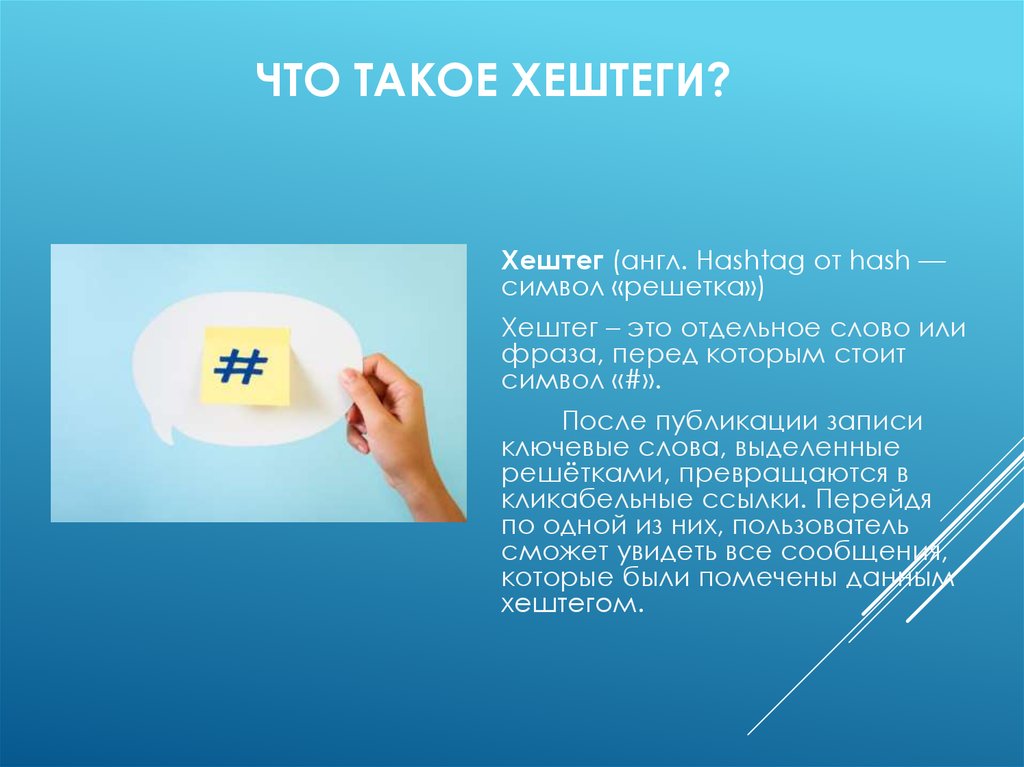 ЧТО ТАКОЕ ХЕШТЕГИ?

#

Хештег (англ. Hashtag от hash — символ «решетка»)

Хештег – это отдельное слово или фраза, перед которым стоит символ «#».

После публикации записи ключевые слова, выделенные решётками, превращаются в кликабельные ссылки. Перейдя по одной из них, пользователь сможет увидеть все сообщения, которые были помечены данным хештегом.